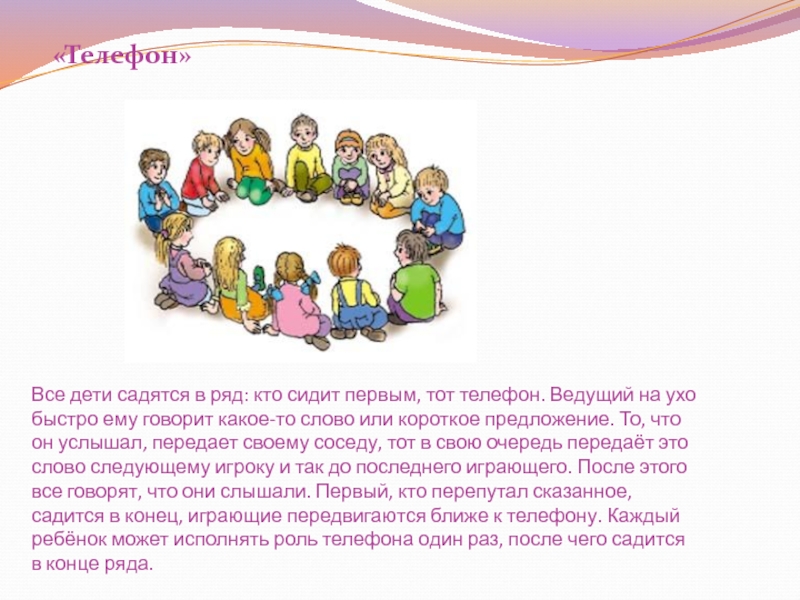 «Телефон»

Все дети садятся в ряд: кто сидит первым, тот телефон. Ведущий на ухо быстро ему говорит какое-то слово или короткое предложение. То, что он услышал, передает своему соседу, тот в свою очередь передаёт это слово следующему игроку и так до последнего играющего. После этого все говорят, что они слышали. Первый, кто перепутал сказанное, садится в конец, играющие передвигаются ближе к телефону. Каждый ребёнок может исполнять роль телефона один раз, после чего садится в конце ряда.